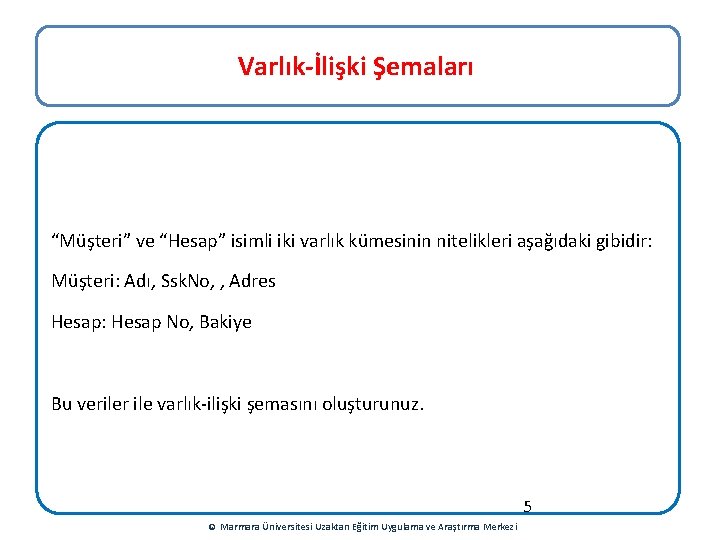 Varlık-İlişki Şemaları

“Müşteri” ve “Hesap” isimli iki varlık kümesinin nitelikleri aşağıdaki gibidir:

Müşteri: Adı, SskNo, , Adres

Hesap: Hesap No, Bakiye

Bu veriler ile varlık-ilişki şemasını oluşturunuz.

5

© Marmara Üniversitesi Uzaktan Eğitim Uygulama ve Araştırma Merkezi